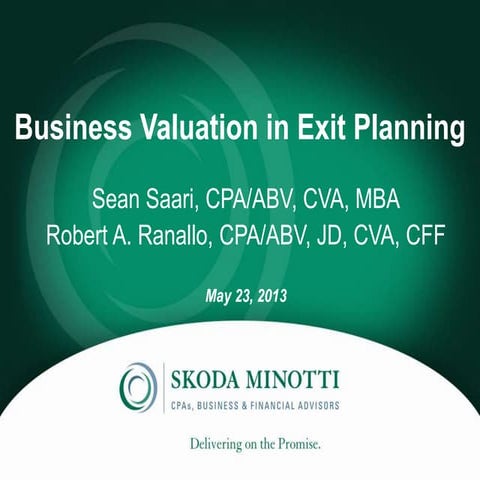 Business Valuation in Exit Planning

Sean Saari, CPA/ABV, CVA, MBA
Robert A. Ranallo, CPA/ABV, JD, CVA, CFF

May 23, 2013

SKODA MINOTTI
CPAs, BUSINESS & FINANCIAL ADVISORS

Delivering on the Promise.